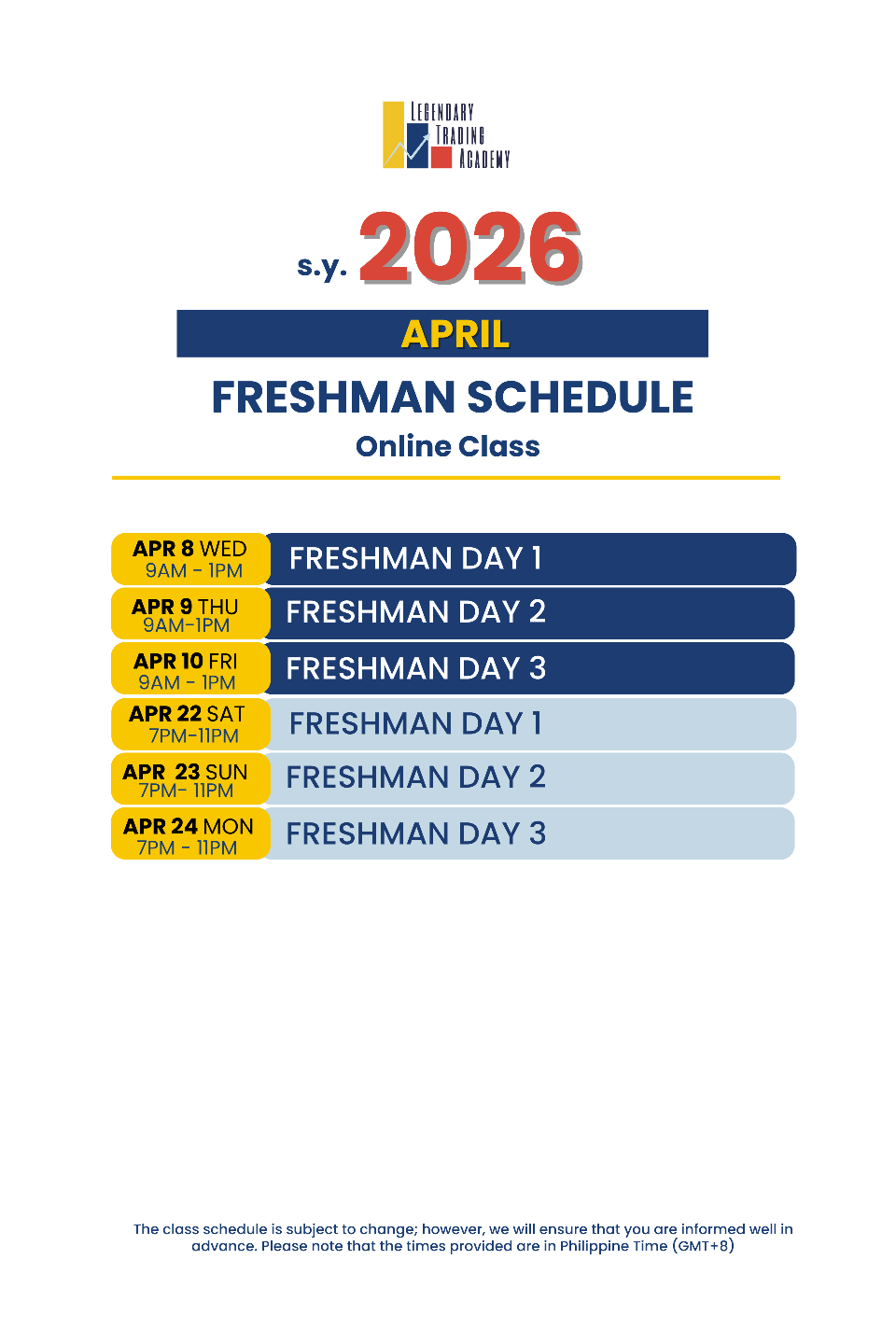 LEGENDARY TRADING ACADEMY

s.y. 2026

APRIL

FRESHMAN SCHEDULE

Online Class

| | |
|---|---|
| APR 8 WED 9AM - 1PM | FRESHMAN DAY 1 |
| APR 9 THU 9AM-1PM | FRESHMAN DAY 2 |
| APR 10 FRI 9AM - 1PM | FRESHMAN DAY 3 |
| APR 22 SAT 7PM-11PM | FRESHMAN DAY 1 |
| APR 23 SUN 7PM- 11PM | FRESHMAN DAY 2 |
| APR 24 MON 7PM - 11PM | FRESHMAN DAY 3 |

The class schedule is subject to change; however, we will ensure that you are informed well in advance. Please note that the times provided are in Philippine Time (GMT+8)